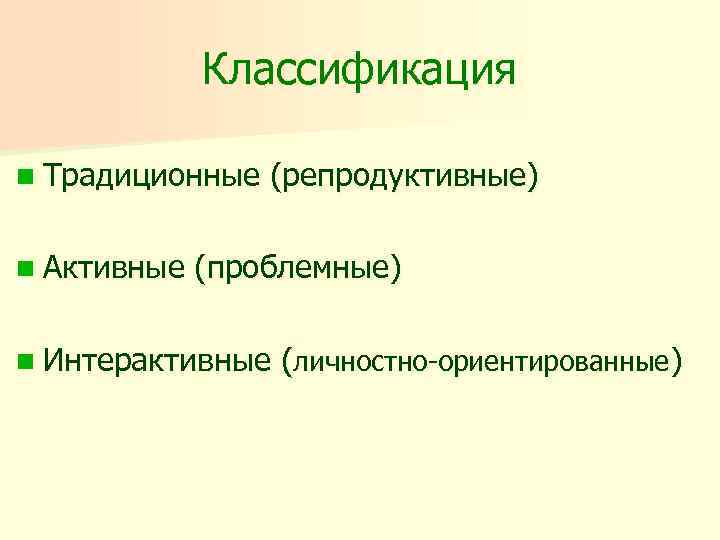 Классификация

Традиционные (репродуктивные)

Активные (проблемные)

Интерактивные (личностно-ориентированные)